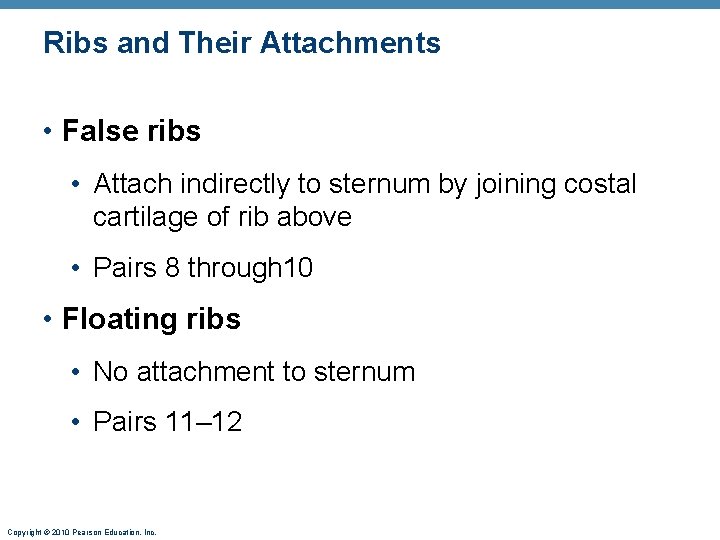 Ribs and Their Attachments

• False ribs

• Attach indirectly to sternum by joining costal cartilage of rib above

• Pairs 8 through10

• Floating ribs

• No attachment to sternum

• Pairs 11–12

Copyright © 2010 Pearson Education, Inc.